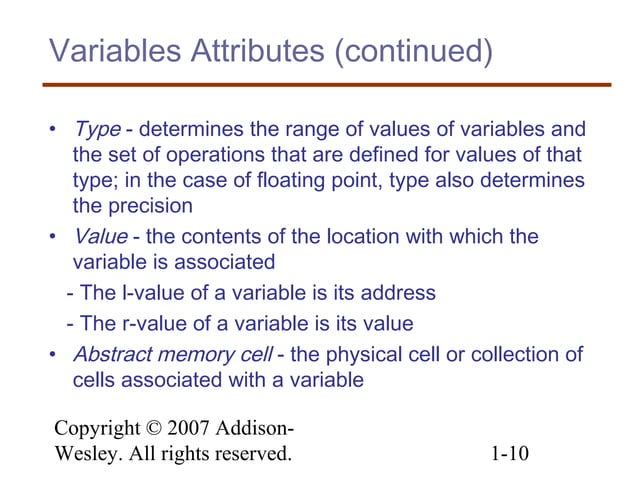 Variables Attributes (continued)

• Type - determines the range of values of variables and the set of operations that are defined for values of that type; in the case of floating point, type also determines the precision

• Value - the contents of the location with which the variable is associated

- The l-value of a variable is its address

- The r-value of a variable is its value

• Abstract memory cell - the physical cell or collection of cells associated with a variable

Copyright © 2007 Addison-Wesley. All rights reserved.

1-10